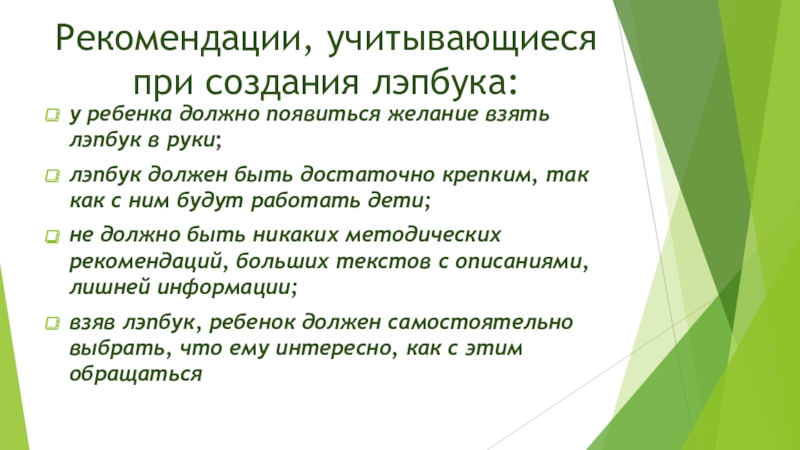 Рекомендации, учитывающиеся при создания лэпбука:

у ребенка должно появиться желание взять лэпбук в руки;

лэпбук должен быть достаточно крепким, так как с ним будут работать дети;

не должно быть никаких методических рекомендаций, больших текстов с описаниями, лишней информации;

взяв лэпбук, ребенок должен самостоятельно выбрать, что ему интересно, как с этим обращаться